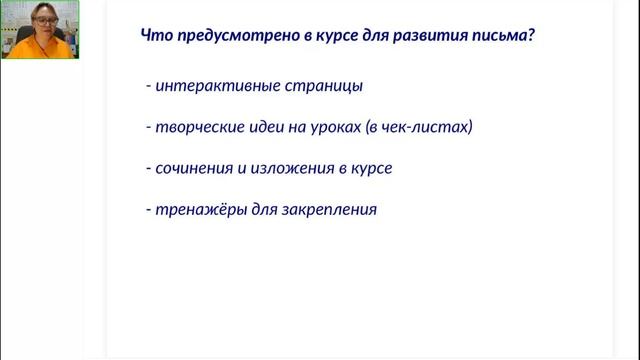 Что предусмотрено в курсе для развития письма?

- интерактивные страницы

- творческие идеи на уроках (в чек-листах)

- сочинения и изложения в курсе

- тренажёры для закрепления